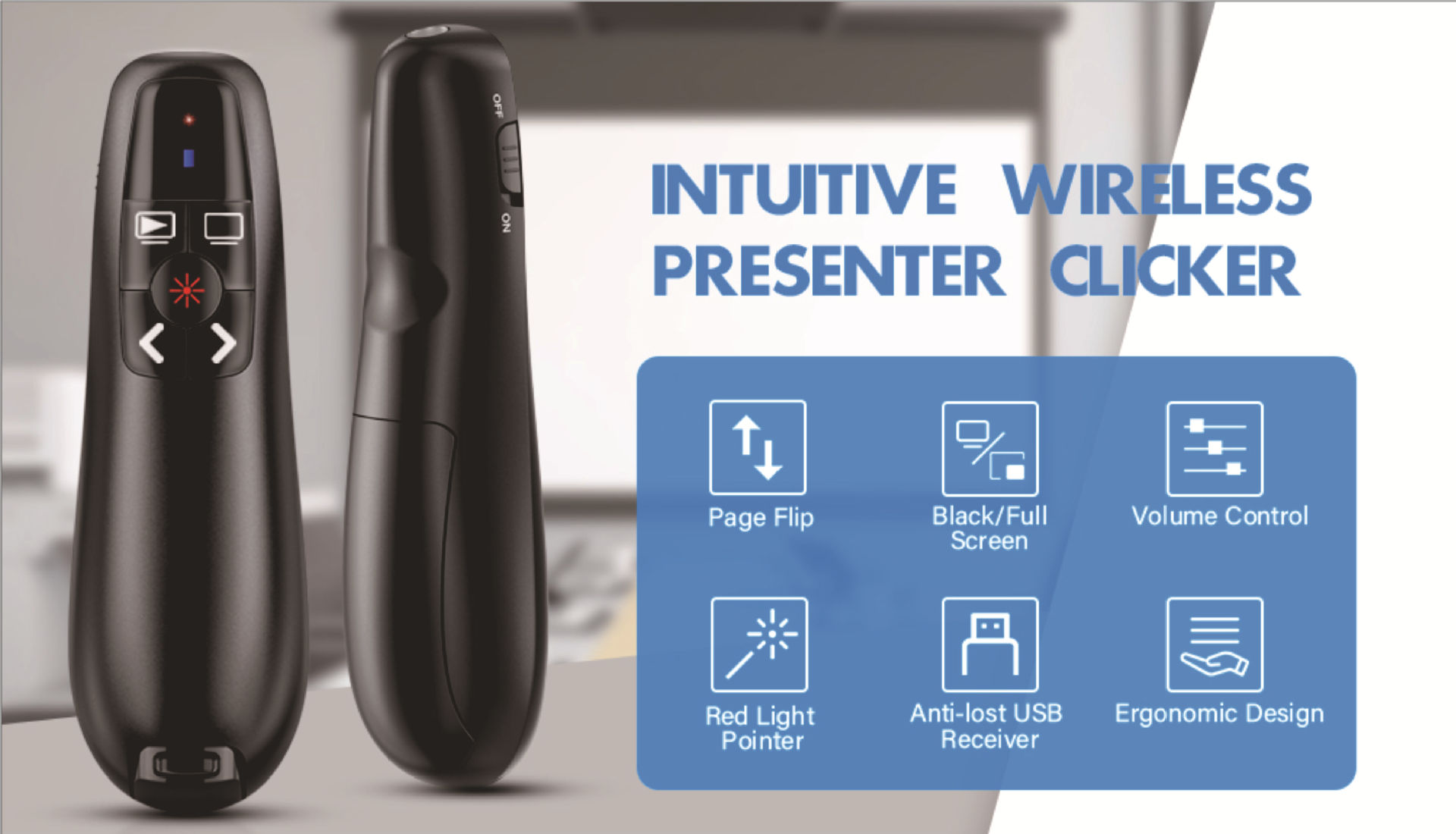 OFF
ON

INTUITIVE WIRELESS PRESENTER CLICKER

Page Flip
Black/Full Screen
Volume Control
Red Light Pointer
Anti-lost USB Receiver
Ergonomic Design